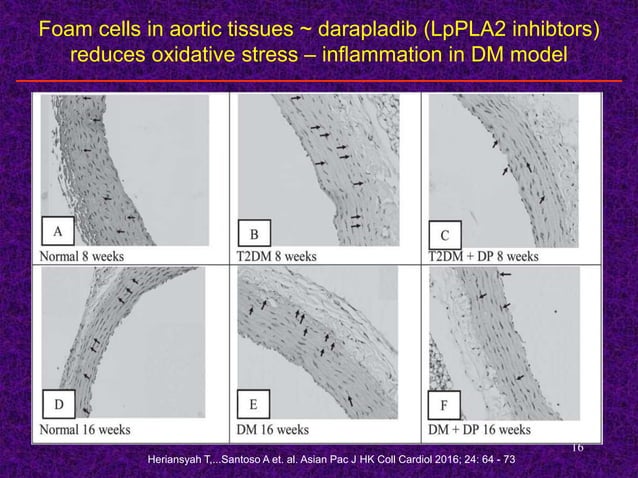 Foam cells in aortic tissues ~ darapladib (LpPLA2 inhibtors) reduces oxidative stress – inflammation in DM model

A
Normal 8 weeks

B
T2DM 8 weeks

C
T2DM + DP 8 weeks

D
Normal 16 weeks

E
DM 16 weeks

F
DM + DP 16 weeks

16

Heriansyah T,...Santoso A et. al. Asian Pac J HK Coll Cardiol 2016; 24: 64 - 73